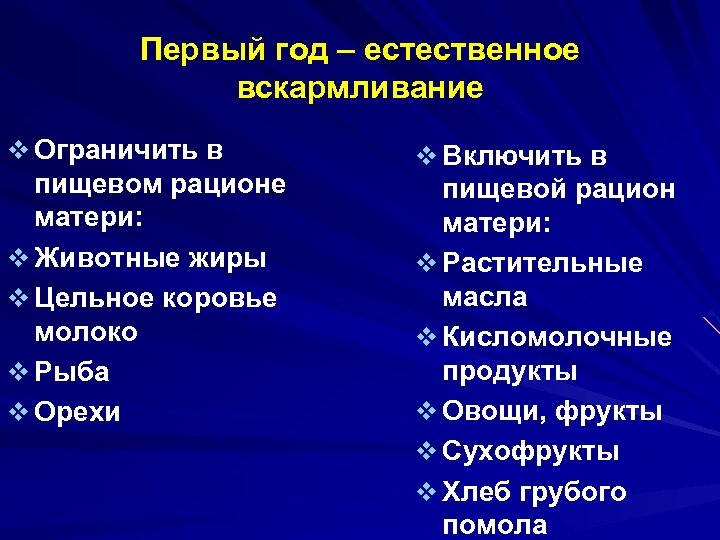 Первый год – естественное вскармливание

❖ Ограничить в пищевом рационе матери:
❖ Животные жиры
❖ Цельное коровье молоко
❖ Рыба
❖ Орехи

❖ Включить в пищевой рацион матери:
❖ Растительные масла
❖ Кисломолочные продукты
❖ Овощи, фрукты
❖ Сухофрукты
❖ Хлеб грубого помола